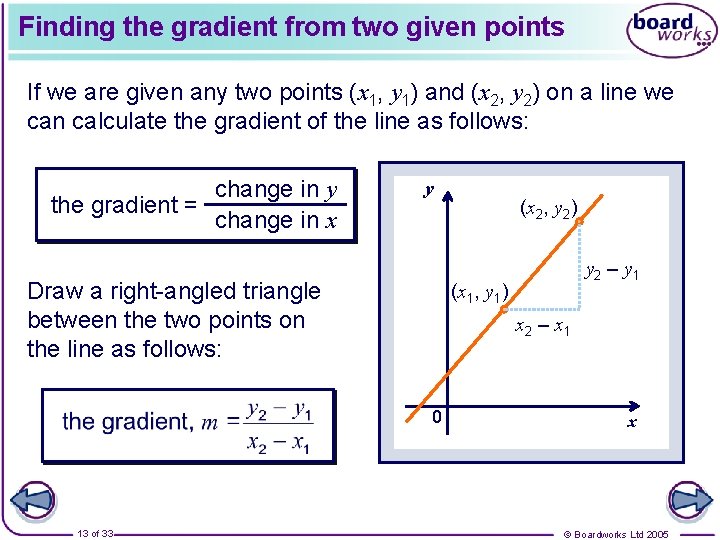 Finding the gradient from two given points

board works

If we are given any two points $(x_1, y_1)$ and $(x_2, y_2)$ on a line we can calculate the gradient of the line as follows:

the gradient = $\frac{\text{change in } y}{\text{change in } x}$

Draw a right-angled triangle between the two points on the line as follows:

the gradient, $m = \frac{y_2 - y_1}{x_2 - x_1}$

$y$

$(x_2, y_2)$

$y_2 - y_1$

$(x_1, y_1)$

$x_2 - x_1$

0

$x$

13 of 33

© Boardworks Ltd 2005